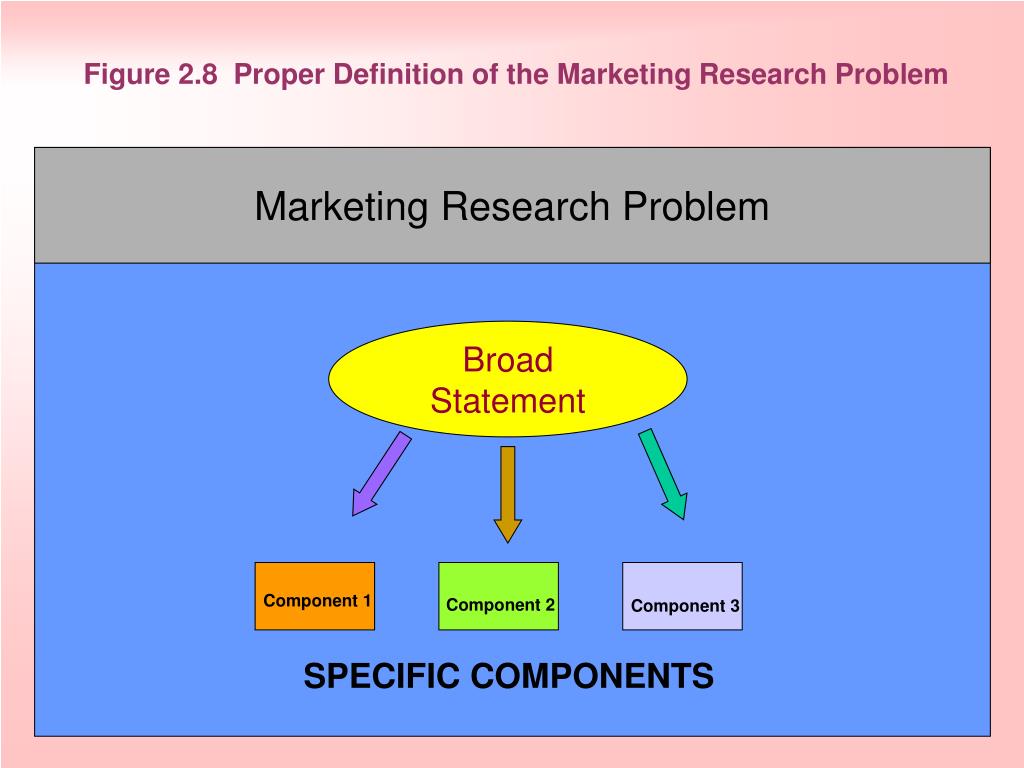 Figure 2.8 Proper Definition of the Marketing Research Problem

Marketing Research Problem

Broad Statement

Component 1

Component 2

Component 3

SPECIFIC COMPONENTS